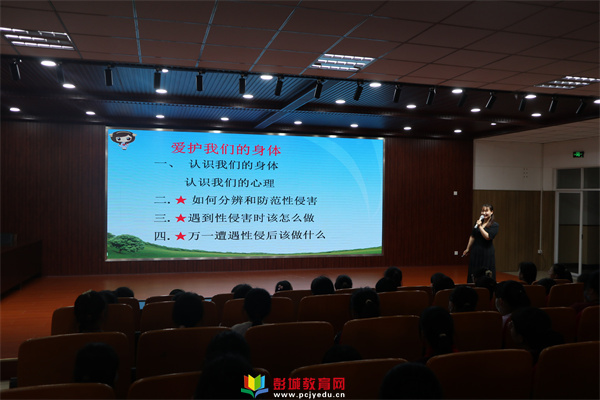 爱护我们的身体
一、 认识我们的身体
认识我们的心理
二. ★ 如何分辨和防范性侵害
三. ★遇到性侵害时该怎么做
四. ★万一遭遇性侵后该做什么

彭城教育网
www.pcjyedu.cn